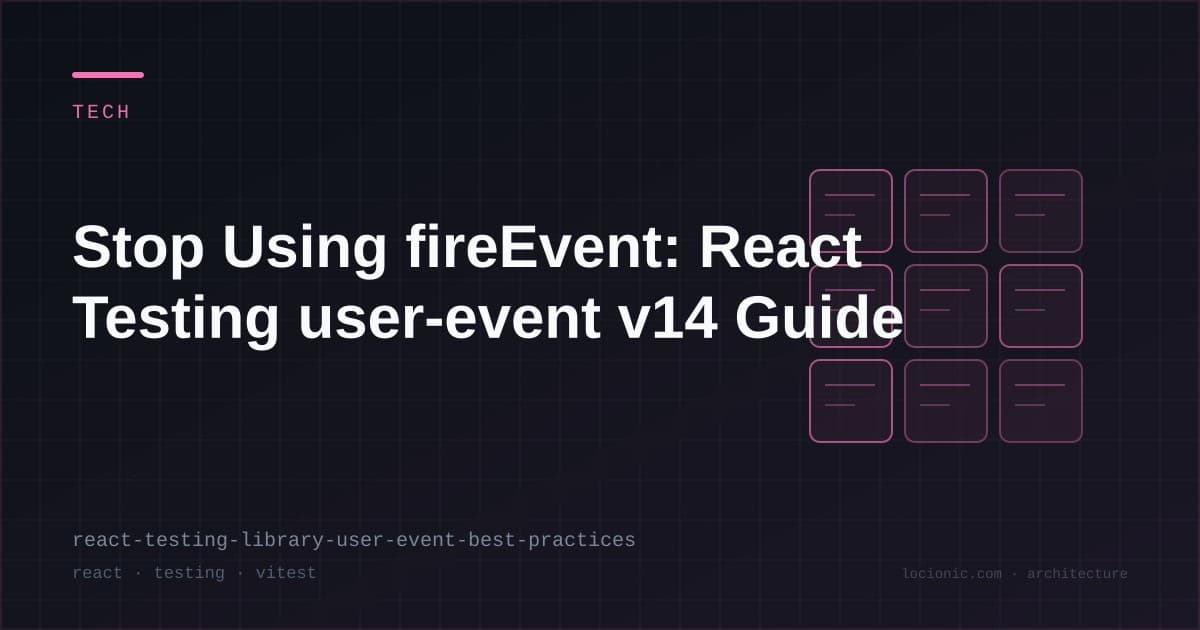 TECH

Stop Using fireEvent: React Testing user-event v14 Guide

react-testing-library-user-event-best-practices

react · testing · vitest

locionic.com · architecture